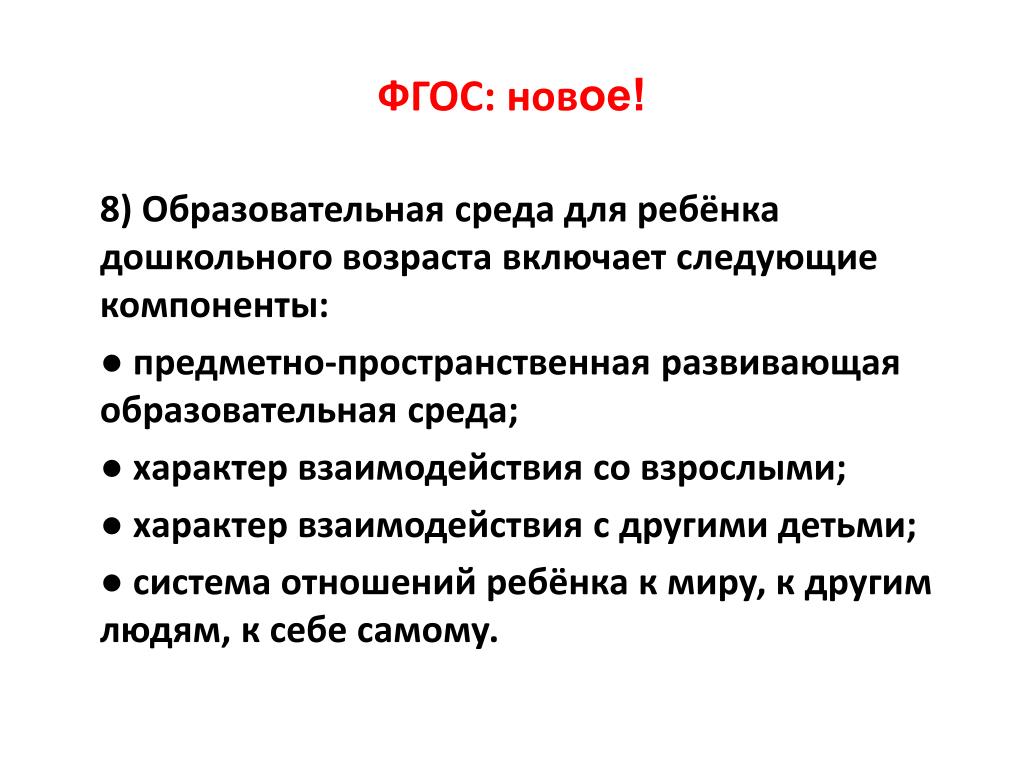 ФГОС: новое!

8) Образовательная среда для ребёнка дошкольного возраста включает следующие компоненты:

● предметно-пространственная развивающая образовательная среда;

● характер взаимодействия со взрослыми;

● характер взаимодействия с другими детьми;

● система отношений ребёнка к миру, к другим людям, к себе самому.